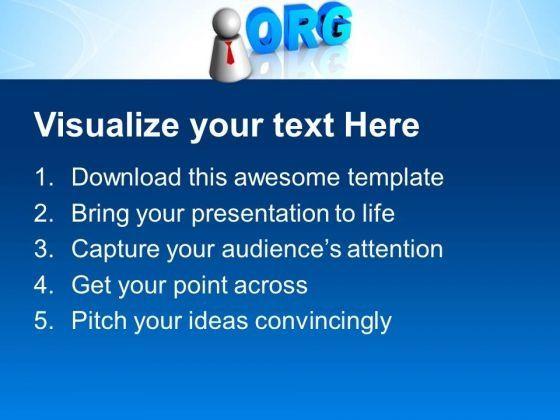 ORG

Visualize your text Here

1. Download this awesome template
2. Bring your presentation to life
3. Capture your audience's attention
4. Get your point across
5. Pitch your ideas convincingly